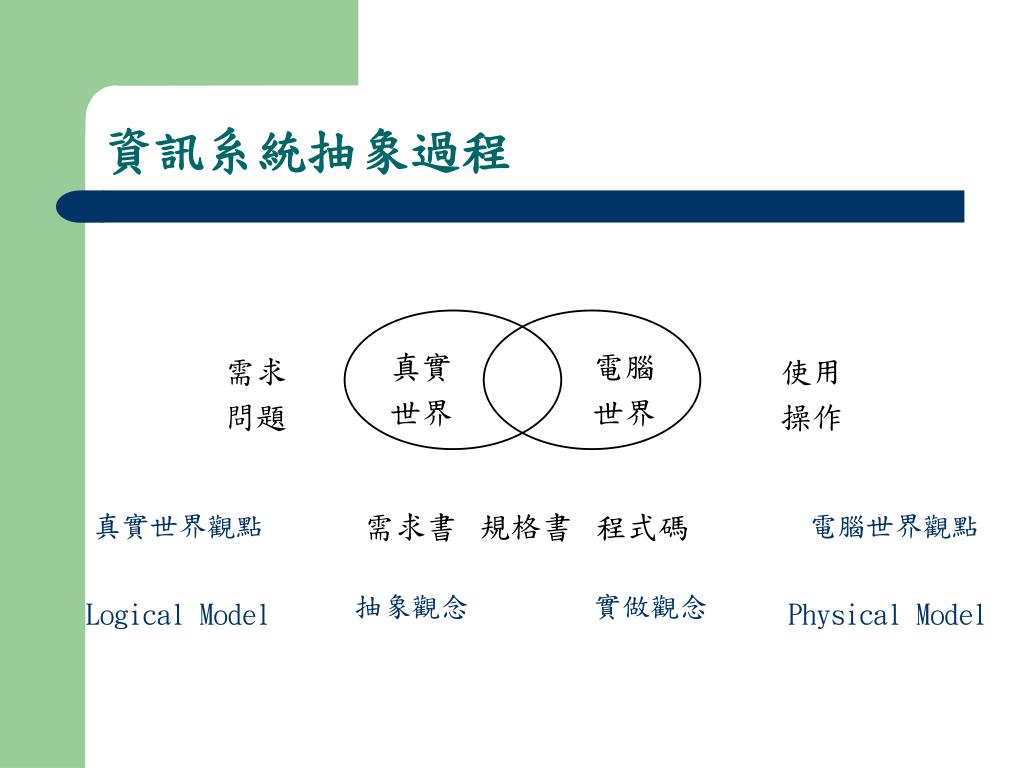 資訊系統抽象過程

需求
問題

真實
世界

電腦
世界

使用
操作

真實世界觀點

需求書　規格書　程式碼

電腦世界觀點

Logical Model

抽象觀念

實做觀念

Physical Model